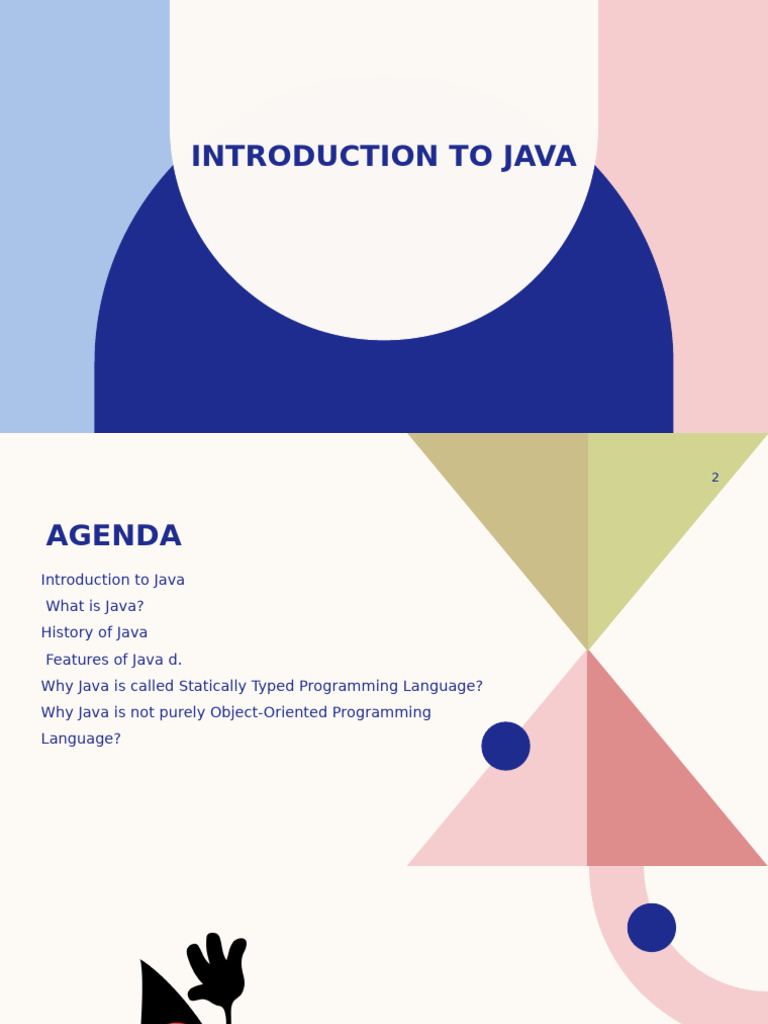 INTRODUCTION TO JAVA

2

AGENDA

Introduction to Java
What is Java?
History of Java
Features of Java d.
Why Java is called Statically Typed Programming Language?
Why Java is not purely Object-Oriented Programming Language?